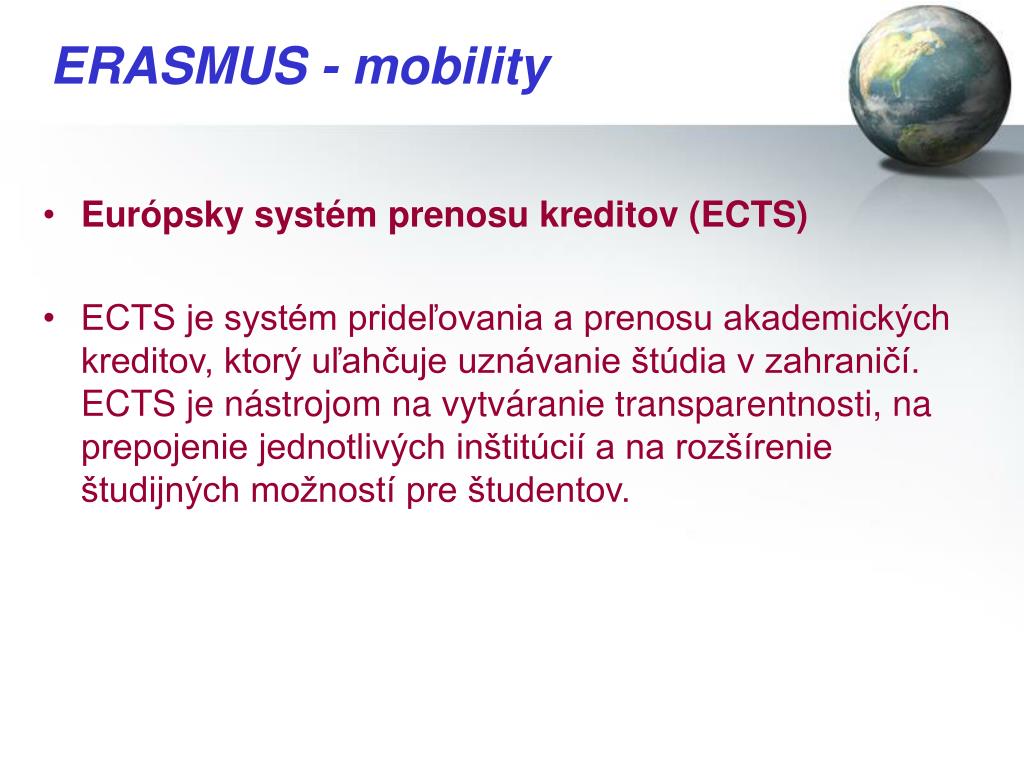 ERASMUS - mobility

• Európsky systém prenosu kreditov (ECTS)

• ECTS je systém prideľovania a prenosu akademických kreditov, ktorý uľahčuje uznávanie štúdia v zahraničí. ECTS je nástrojom na vytváranie transparentnosti, na prepojenie jednotlivých inštitúcií a na rozšírenie študijných možností pre študentov.